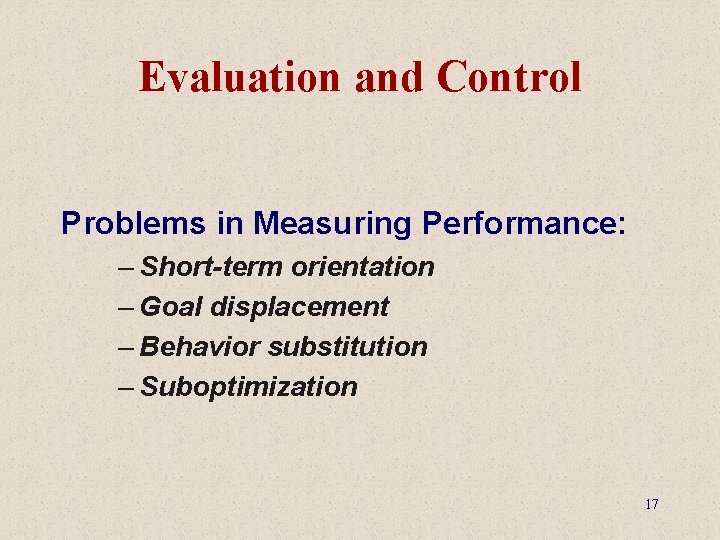 Evaluation and Control

Problems in Measuring Performance:

– Short-term orientation
– Goal displacement
– Behavior substitution
– Suboptimization

17